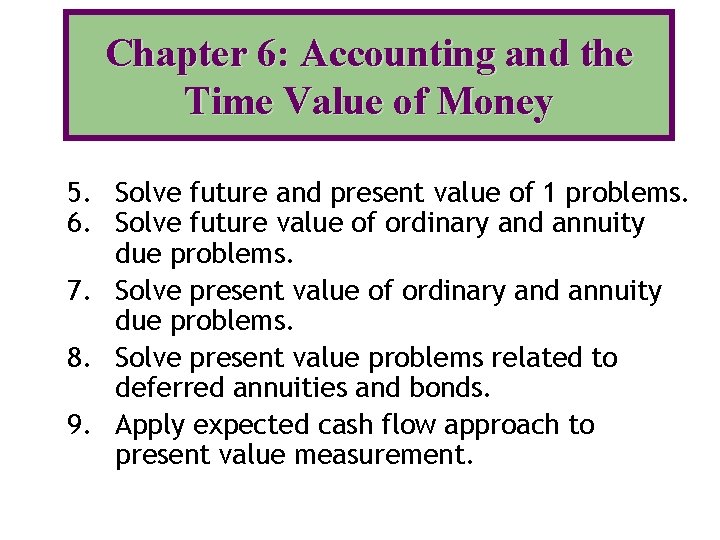 Chapter 6: Accounting and the Time Value of Money

5. Solve future and present value of 1 problems.
6. Solve future value of ordinary and annuity due problems.
7. Solve present value of ordinary and annuity due problems.
8. Solve present value problems related to deferred annuities and bonds.
9. Apply expected cash flow approach to present value measurement.